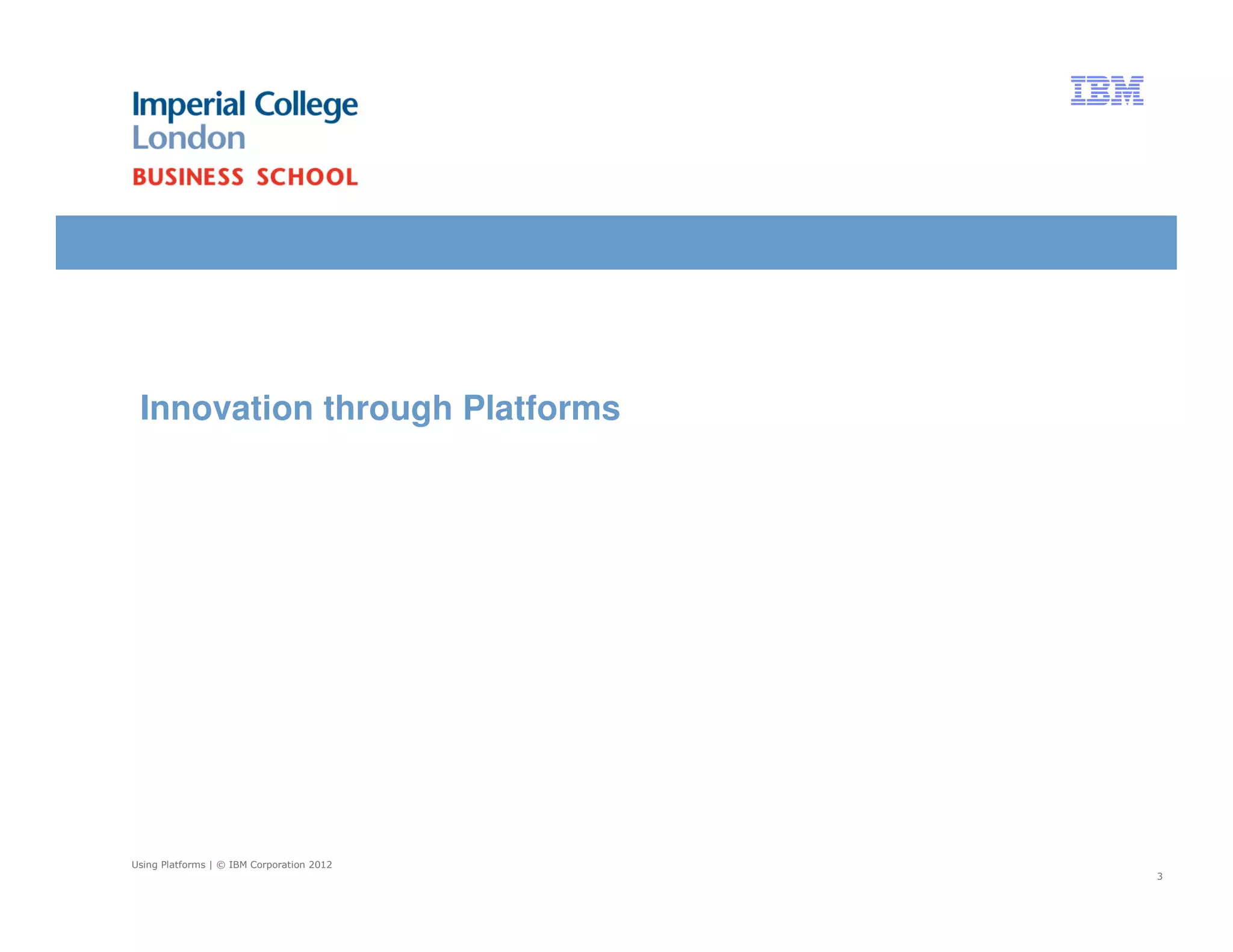 Imperial College London
BUSINESS SCHOOL

IBM

Innovation through Platforms

Using Platforms | © IBM Corporation 2012

3